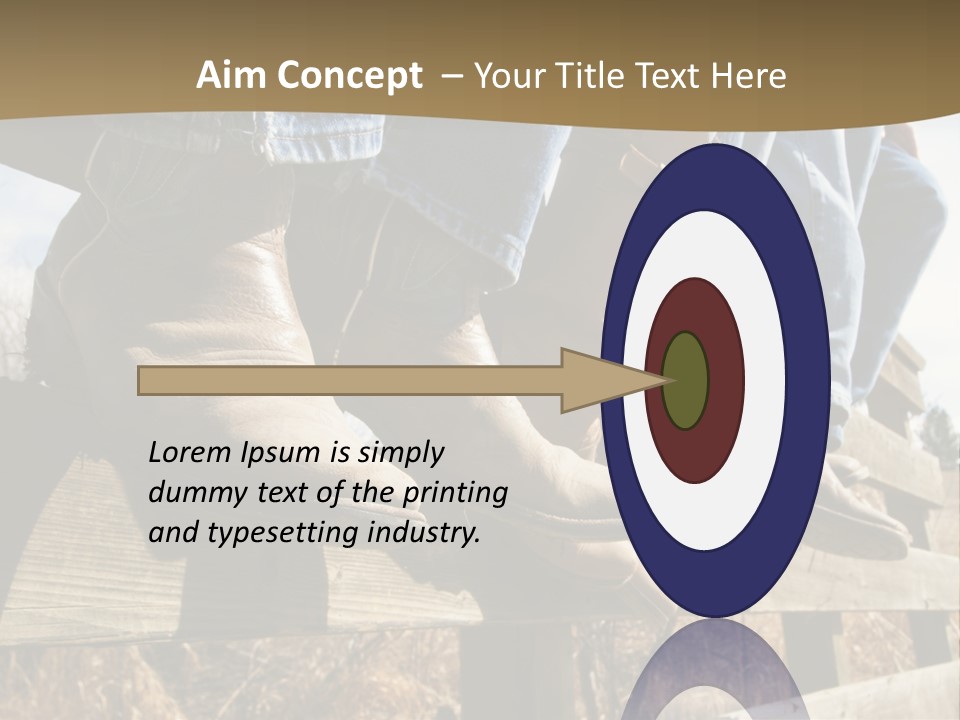 Aim Concept – Your Title Text Here

Lorem Ipsum is simply dummy text of the printing and typesetting industry.